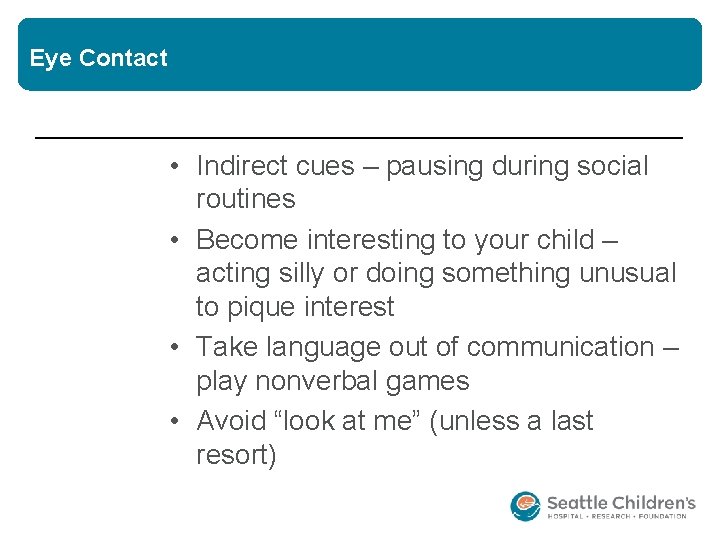 Eye Contact

• Indirect cues – pausing during social routines
• Become interesting to your child – acting silly or doing something unusual to pique interest
• Take language out of communication – play nonverbal games
• Avoid “look at me” (unless a last resort)

Seattle Children's
HOSPITAL • RESEARCH • FOUNDATION